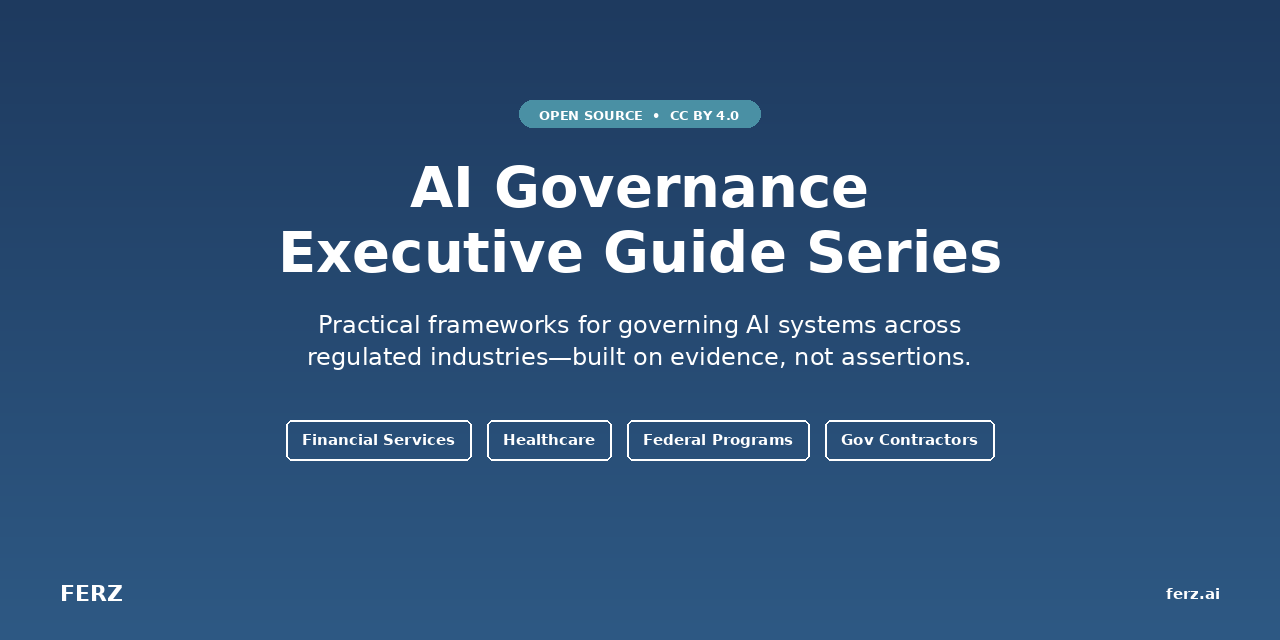 OPEN SOURCE • CC BY 4.0

AI Governance
Executive Guide Series

Practical frameworks for governing AI systems across regulated industries—built on evidence, not assertions.

Financial Services

Healthcare

Federal Programs

Gov Contractors

FERZ

ferz.ai